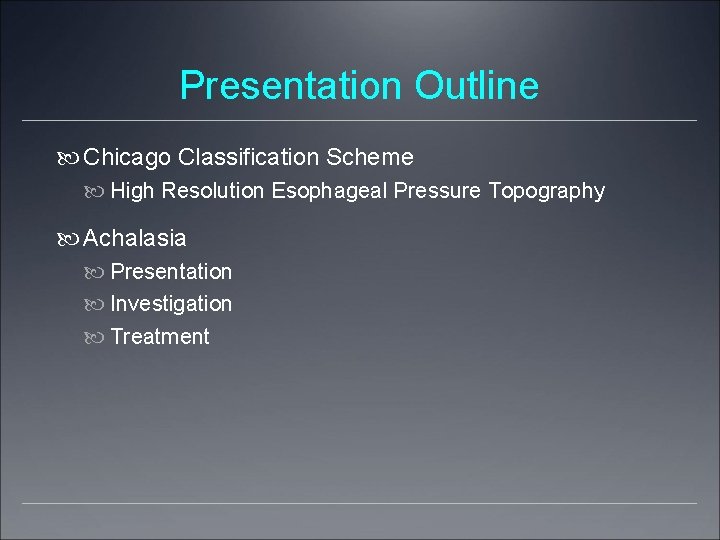 Presentation Outline

Chicago Classification Scheme

High Resolution Esophageal Pressure Topography

Achalasia

Presentation

Investigation

Treatment